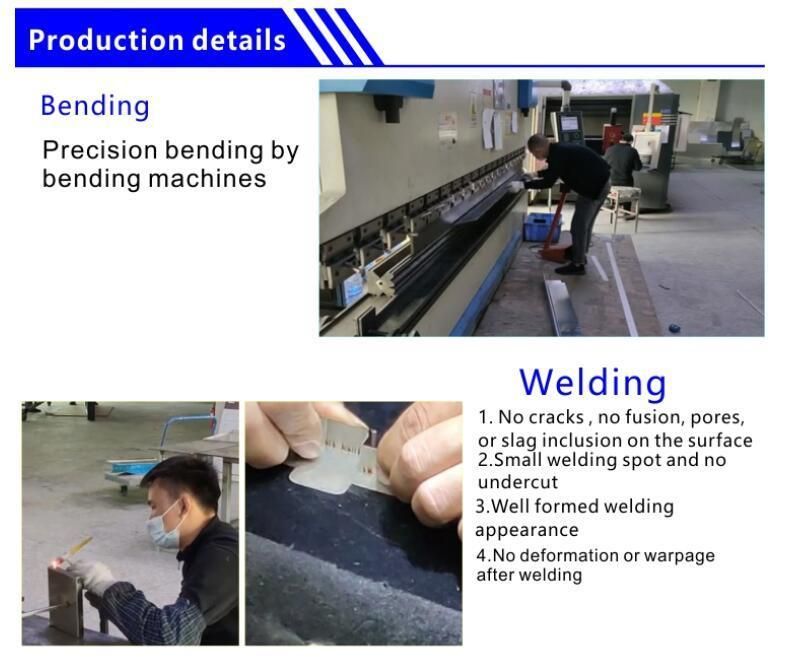 Production details

Bending

Precision bending by bending machines

Welding

1. No cracks , no fusion, pores, or slag inclusion on the surface
2.Small welding spot and no undercut
3.Well formed welding appearance
4.No deformation or warpage after welding